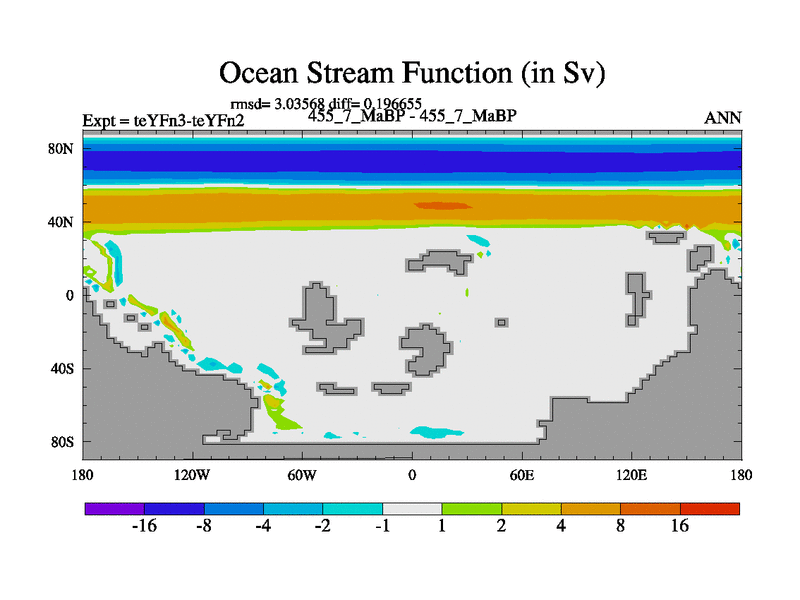 Ocean Stream Function (in Sv)

rmsd= 3.03568 diff= 0.196655

Expt = teYFn3-teYFn2

455_7_MaBP - 455_7_MaBP

ANN

80N
40N
0
40S
80S

180 120W 60W 0 60E 120E 180

-16 -8 -4 -2 -1 1 2 4 8 16